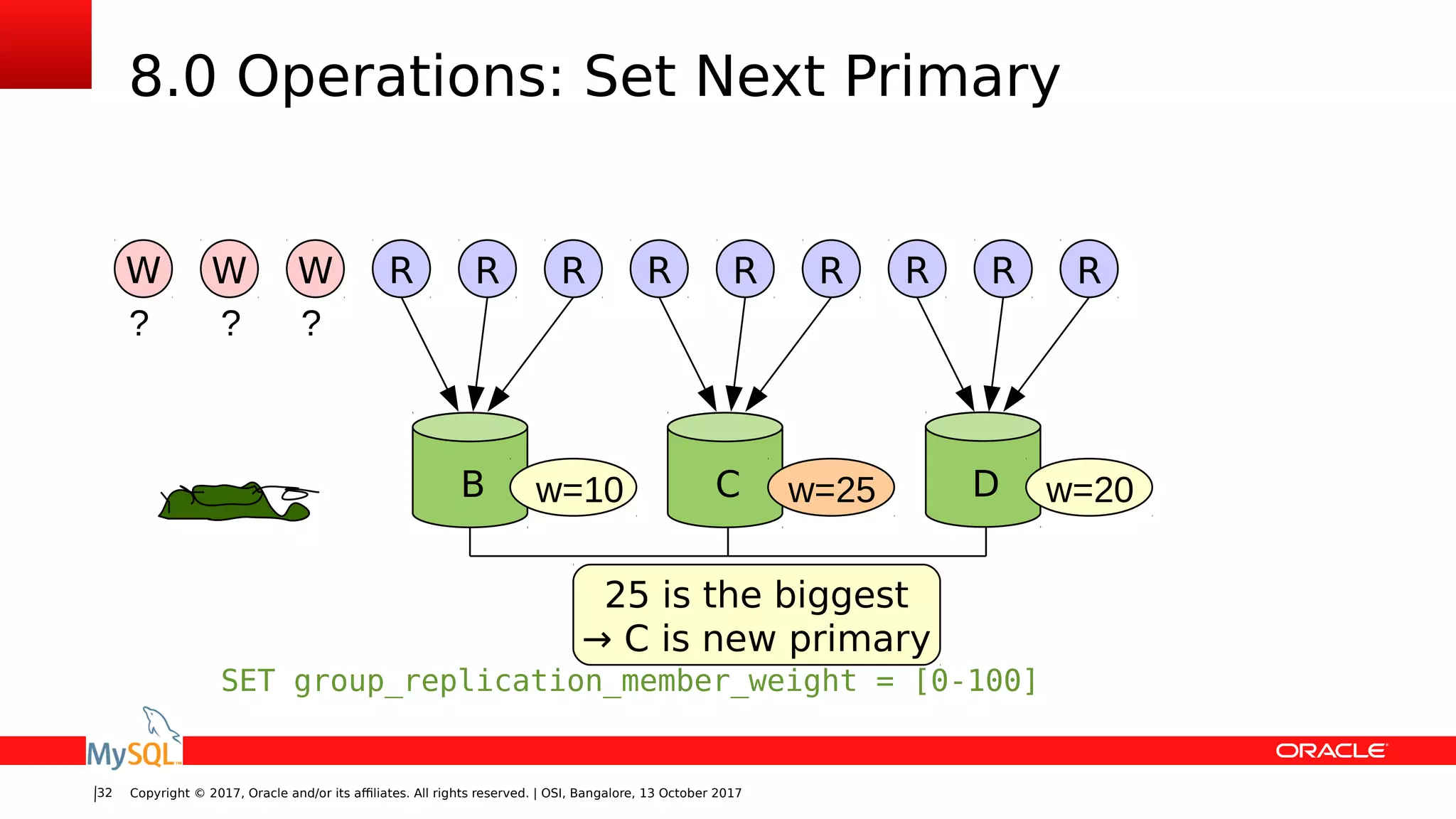 8.0 Operations: Set Next Primary

W W W R R R R R R R R R

? ? ?

B w=10 C w=25 D w=20

25 is the biggest
→ C is new primary

SET group_replication_member_weight = [0-100]

MySQL

ORACLE

32 Copyright © 2017, Oracle and/or its affiliates. All rights reserved. | OSI, Bangalore, 13 October 2017